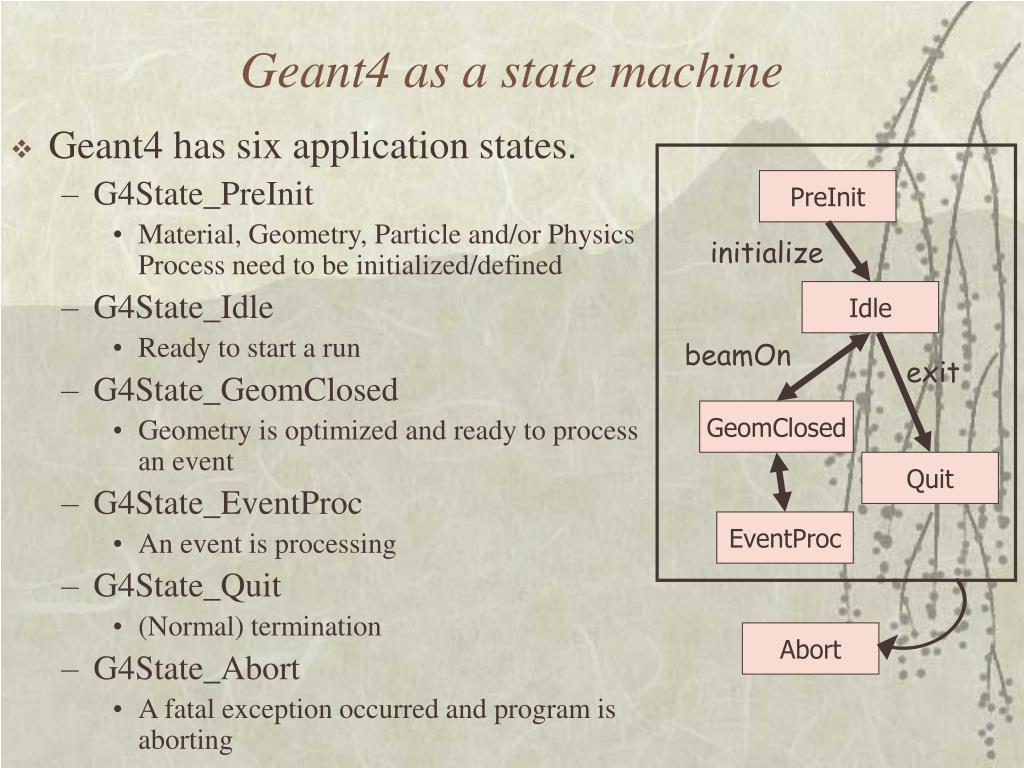 Geant4 as a state machine

❖ Geant4 has six application states.

– G4State_PreInit
• Material, Geometry, Particle and/or Physics Process need to be initialized/defined

– G4State_Idle
• Ready to start a run

– G4State_GeomClosed
• Geometry is optimized and ready to process an event

– G4State_EventProc
• An event is processing

– G4State_Quit
• (Normal) termination

– G4State_Abort
• A fatal exception occurred and program is aborting

PreInit
initialize
Idle
beamOn
exit
GeomClosed
Quit
EventProc
Abort